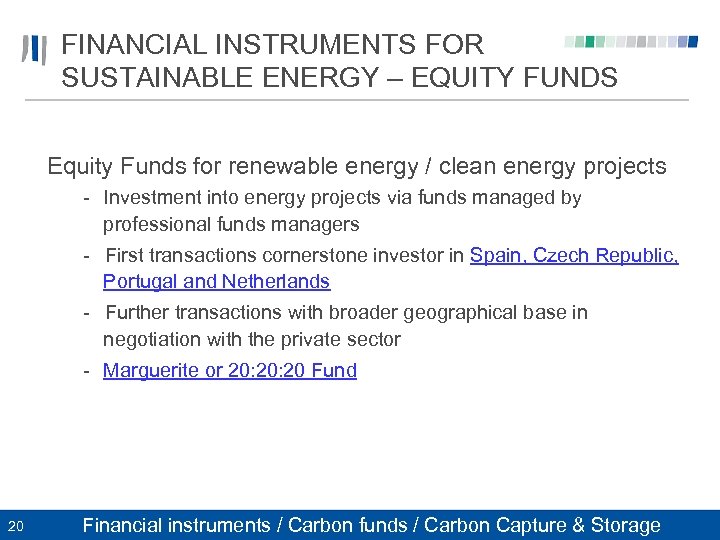 FINANCIAL INSTRUMENTS FOR SUSTAINABLE ENERGY – EQUITY FUNDS

Equity Funds for renewable energy / clean energy projects

- Investment into energy projects via funds managed by professional funds managers
- First transactions cornerstone investor in Spain, Czech Republic, Portugal and Netherlands
- Further transactions with broader geographical base in negotiation with the private sector
- Marguerite or 20:20:20 Fund

20 Financial instruments / Carbon funds / Carbon Capture & Storage